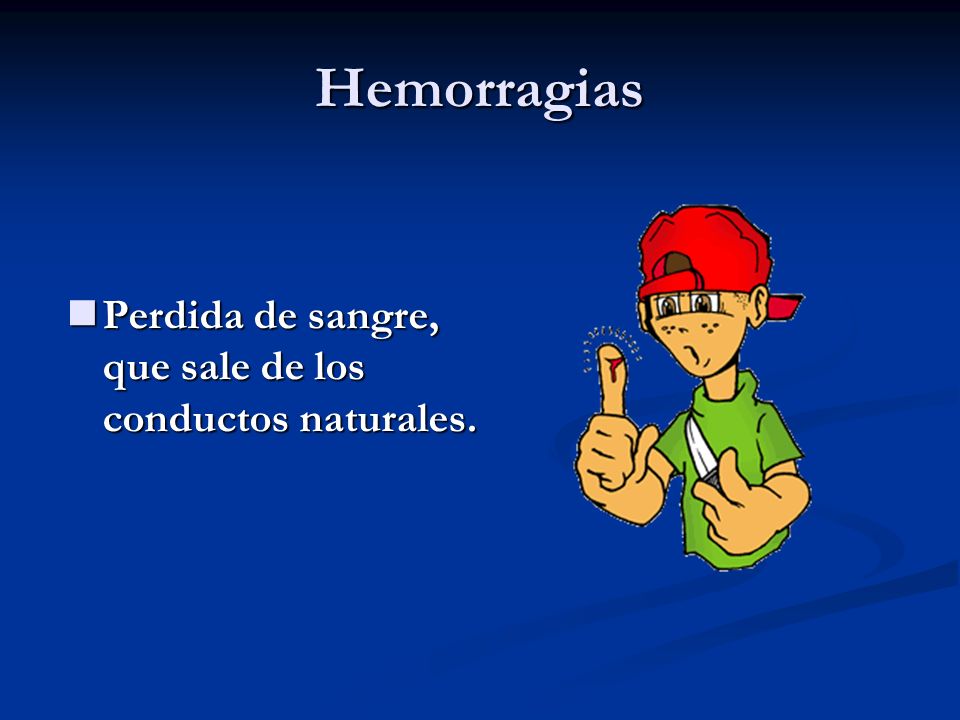 Hemorragias

Perdida de sangre, que sale de los conductos naturales.